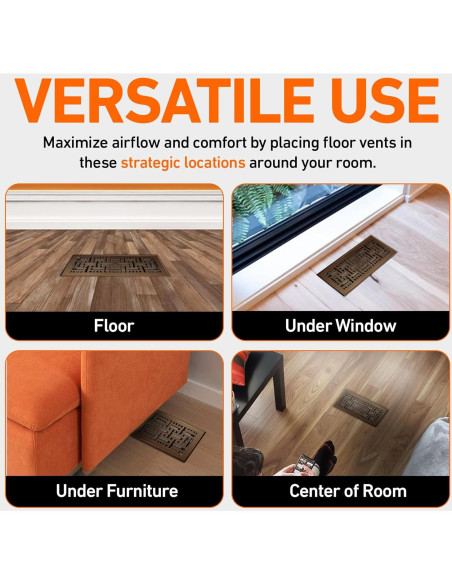 VERSATILE USE

Maximize airflow and comfort by placing floor vents in these strategic locations around your room.

Floor

Under Window

Under Furniture

Center of Room